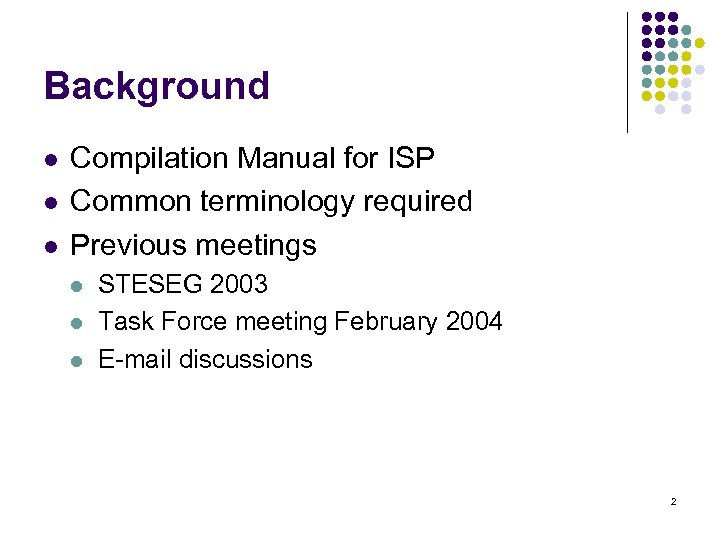 Background

- Compilation Manual for ISP
- Common terminology required
- Previous meetings
  - STESEG 2003
  - Task Force meeting February 2004
  - E-mail discussions

2